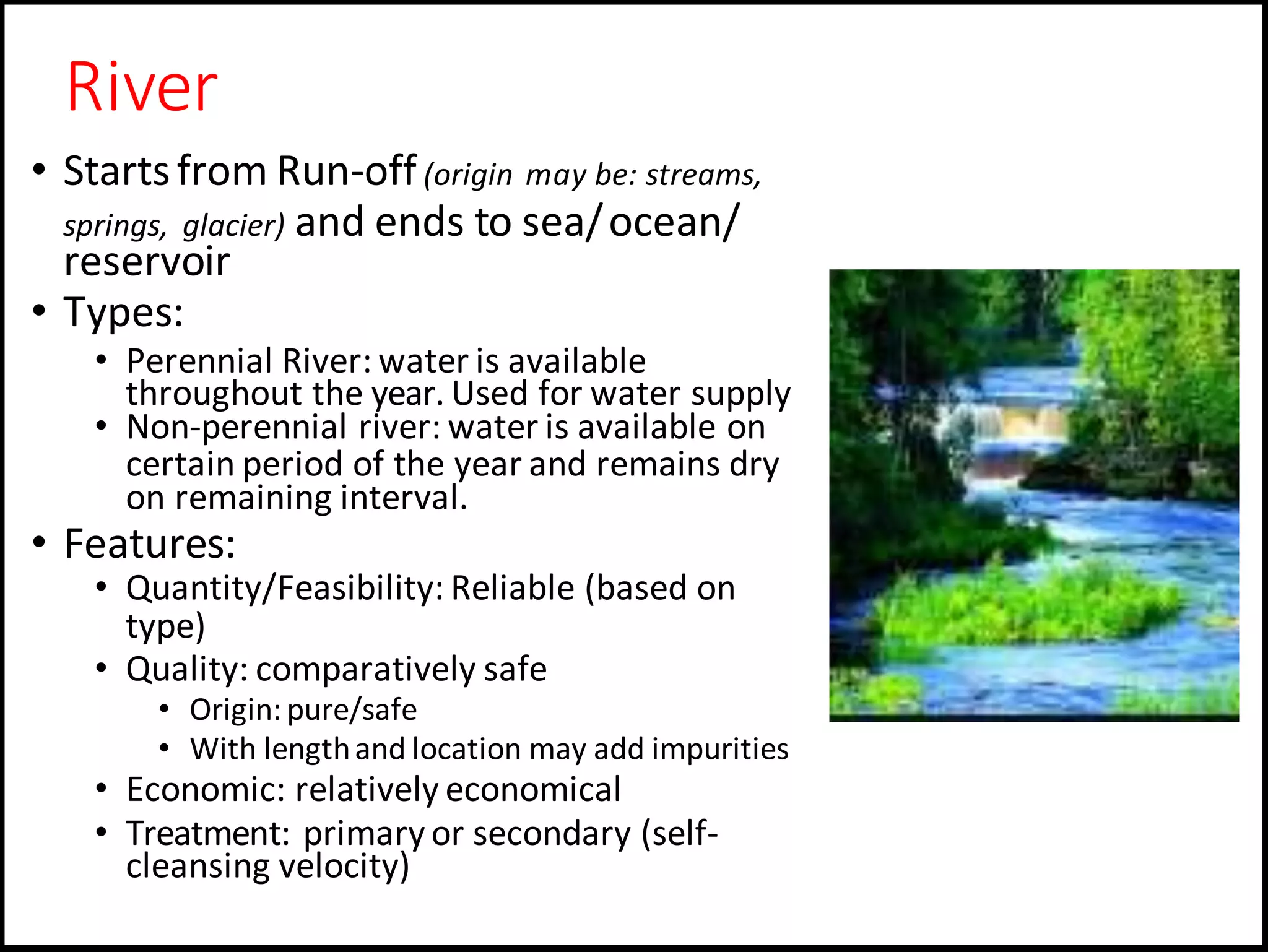 River

• Starts from Run-off (origin may be: streams, springs, glacier) and ends to sea/ ocean/ reservoir

• Types:
  • Perennial River: water is available throughout the year. Used for water supply
  • Non-perennial river: water is available on certain period of the year and remains dry on remaining interval.

• Features:
  • Quantity/Feasibility: Reliable (based on type)
  • Quality: comparatively safe
    • Origin: pure/safe
    • With length and location may add impurities
  • Economic: relatively economical
  • Treatment: primary or secondary (self-cleansing velocity)